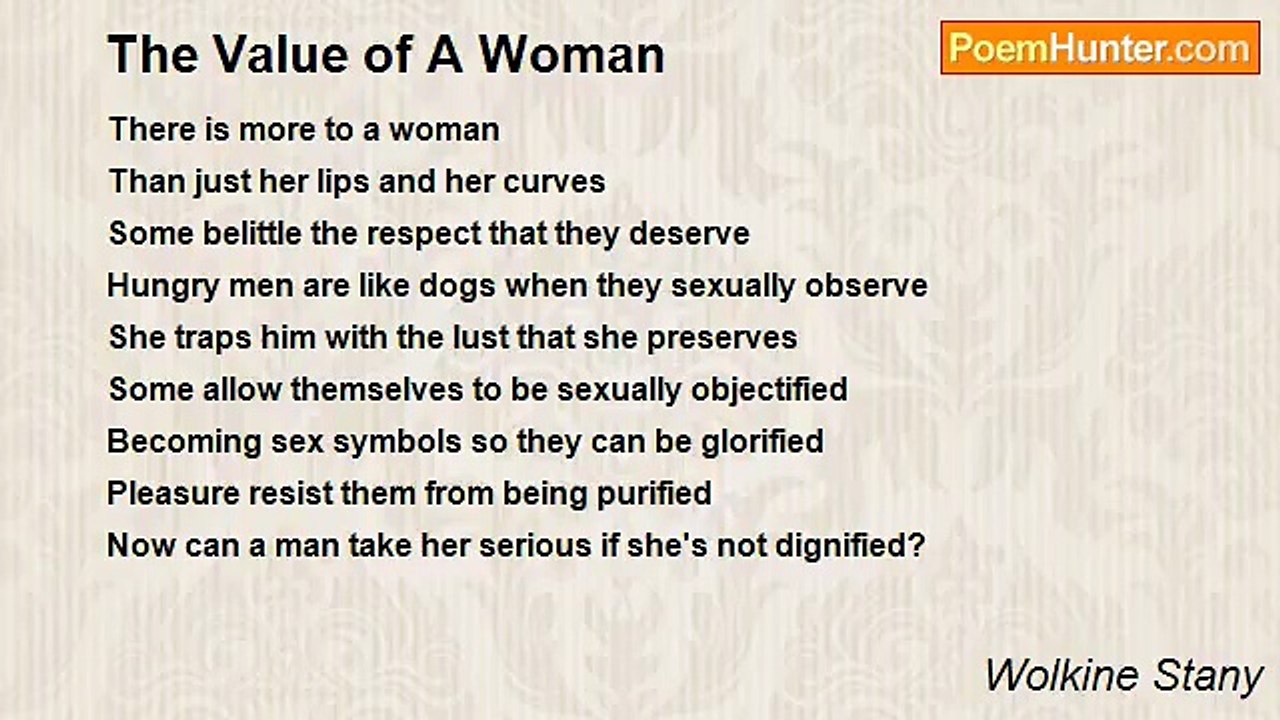 The Value of A Woman

PoemHunter.com

There is more to a woman
Than just her lips and her curves
Some belittle the respect that they deserve
Hungry men are like dogs when they sexually observe
She traps him with the lust that she preserves
Some allow themselves to be sexually objectified
Becoming sex symbols so they can be glorified
Pleasure resist them from being purified
Now can a man take her serious if she's not dignified?

Wolkine Stany